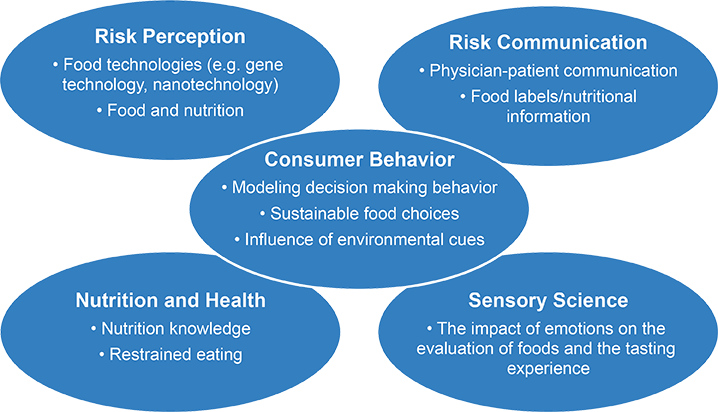 Risk Perception
• Food technologies (e.g. gene technology, nanotechnology)
• Food and nutrition

Risk Communication
• Physician-patient communication
• Food labels/nutritional information

Consumer Behavior
• Modeling decision making behavior
• Sustainable food choices
• Influence of environmental cues

Nutrition and Health
• Nutrition knowledge
• Restrained eating

Sensory Science
• The impact of emotions on the evaluation of foods and the tasting experience